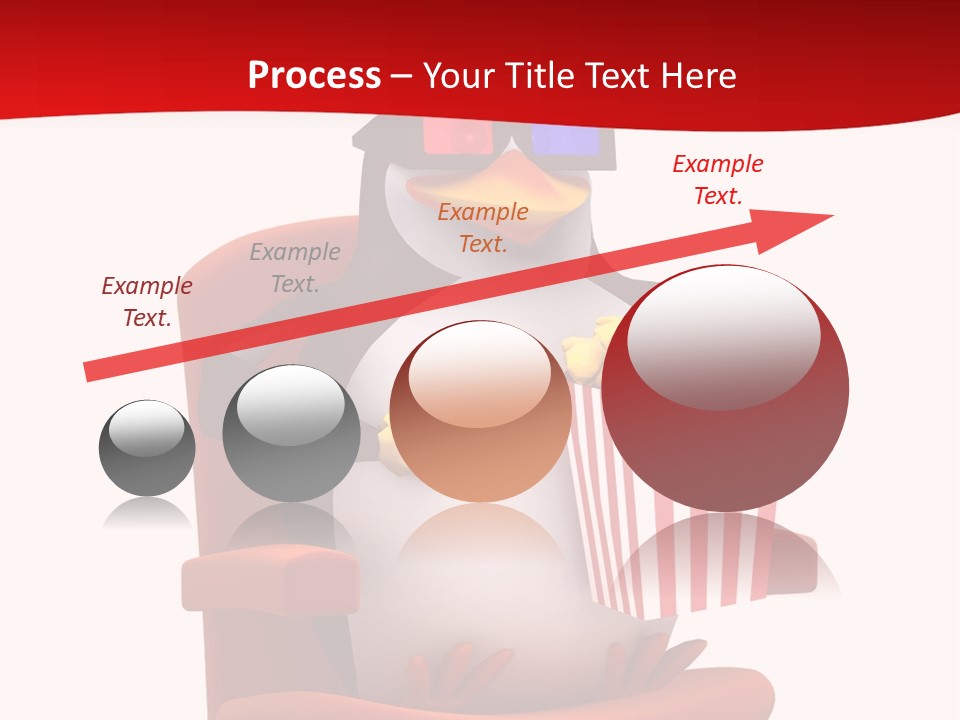 Process – Your Title Text Here

Example Text.

Example Text.

Example Text.

Example Text.